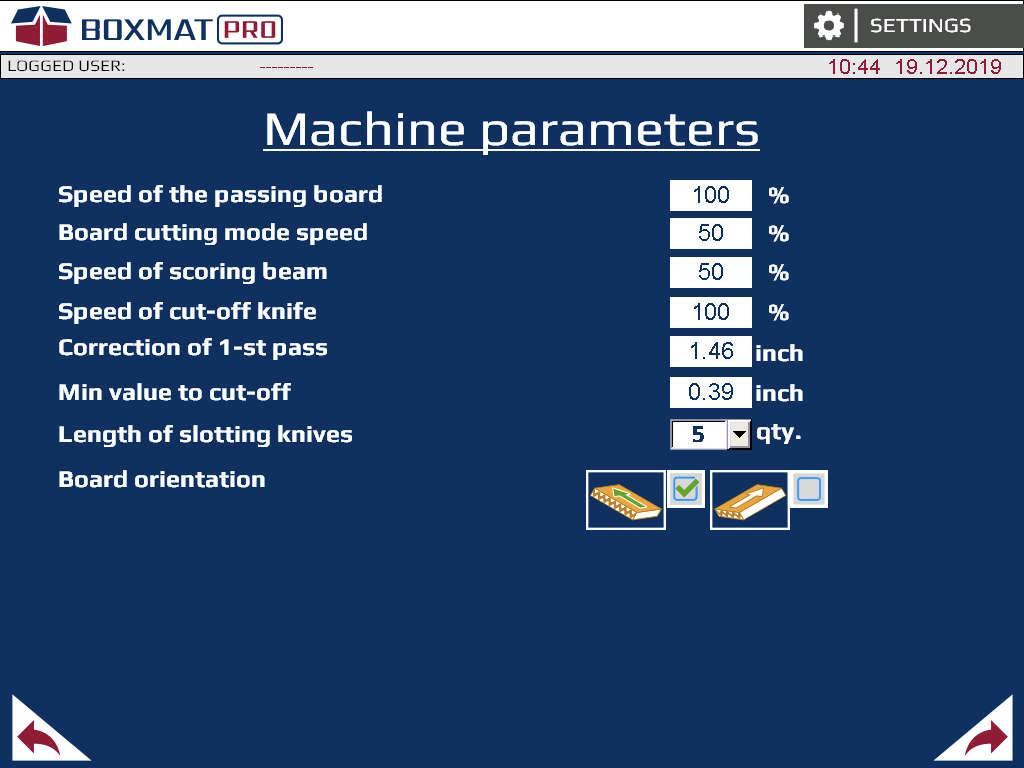 BOXMAT PRO

SETTINGS

LOGGED USER: ---------

10:44 19.12.2019

Machine parameters

Speed of the passing board 100 %

Board cutting mode speed 50 %

Speed of scoring beam 50 %

Speed of cut-off knife 100 %

Correction of 1-st pass 1.46 inch

Min value to cut-off 0.39 inch

Length of slotting knives 5 qty.

Board orientation